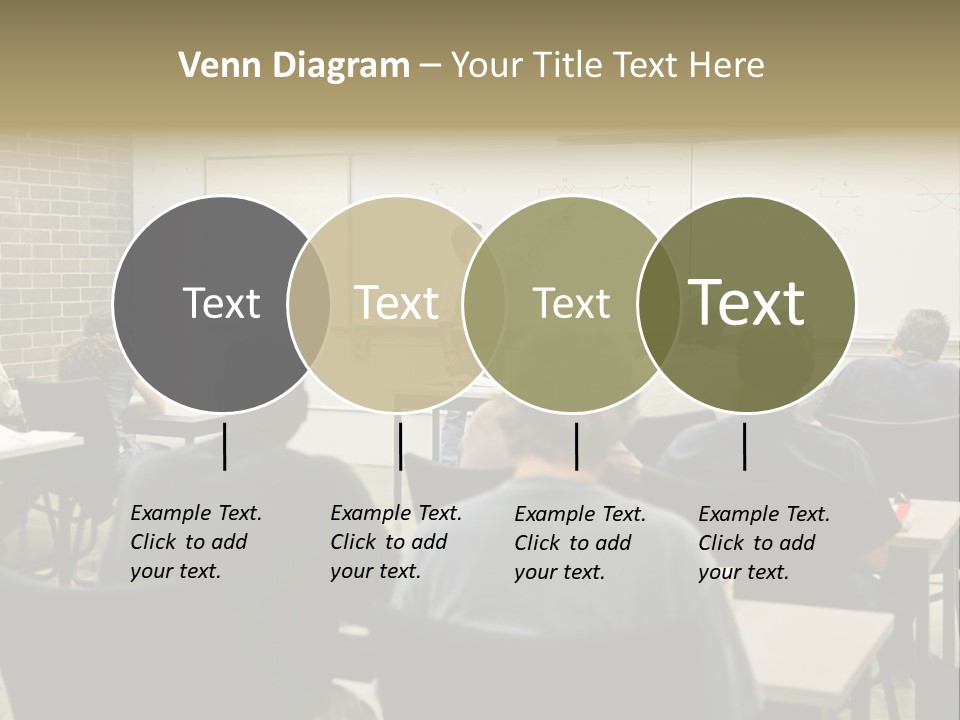 Venn Diagram – Your Title Text Here

Text

Text

Text

Text

Example Text. Click to add your text.

Example Text. Click to add your text.

Example Text. Click to add your text.

Example Text. Click to add your text.